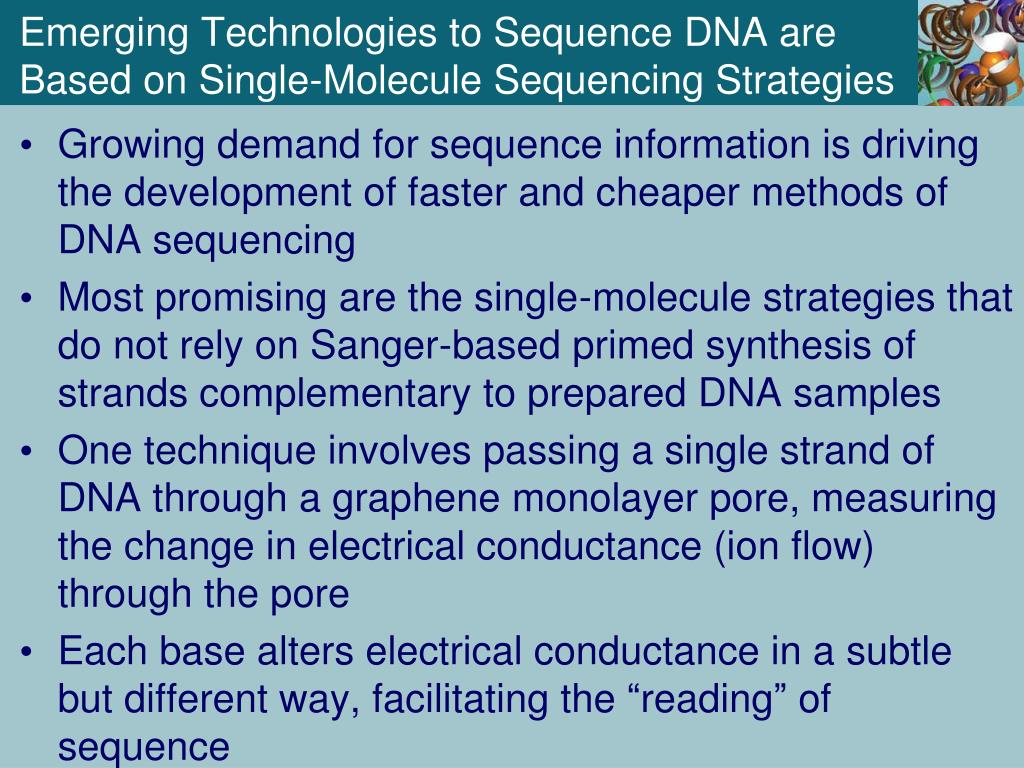 Emerging Technologies to Sequence DNA are Based on Single-Molecule Sequencing Strategies

• Growing demand for sequence information is driving the development of faster and cheaper methods of DNA sequencing
• Most promising are the single-molecule strategies that do not rely on Sanger-based primed synthesis of strands complementary to prepared DNA samples
• One technique involves passing a single strand of DNA through a graphene monolayer pore, measuring the change in electrical conductance (ion flow) through the pore
• Each base alters electrical conductance in a subtle but different way, facilitating the “reading” of sequence